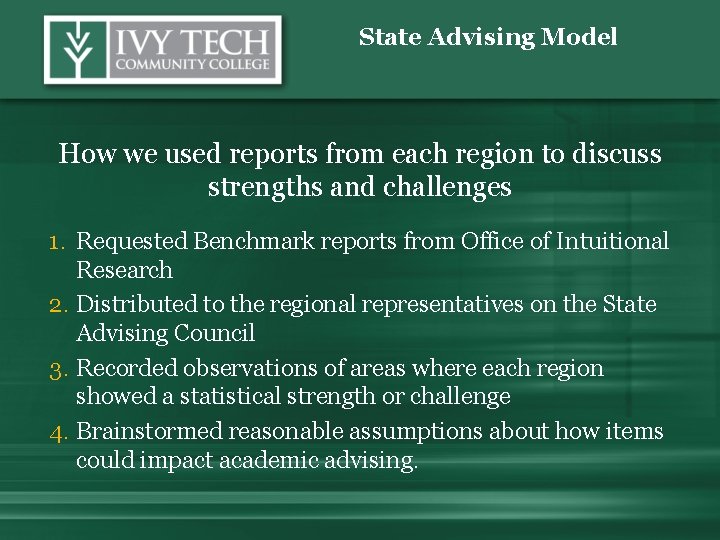 IVY TECH
COMMUNITY COLLEGE

State Advising Model

How we used reports from each region to discuss strengths and challenges

1. Requested Benchmark reports from Office of Intuitional Research
2. Distributed to the regional representatives on the State Advising Council
3. Recorded observations of areas where each region showed a statistical strength or challenge
4. Brainstormed reasonable assumptions about how items could impact academic advising.